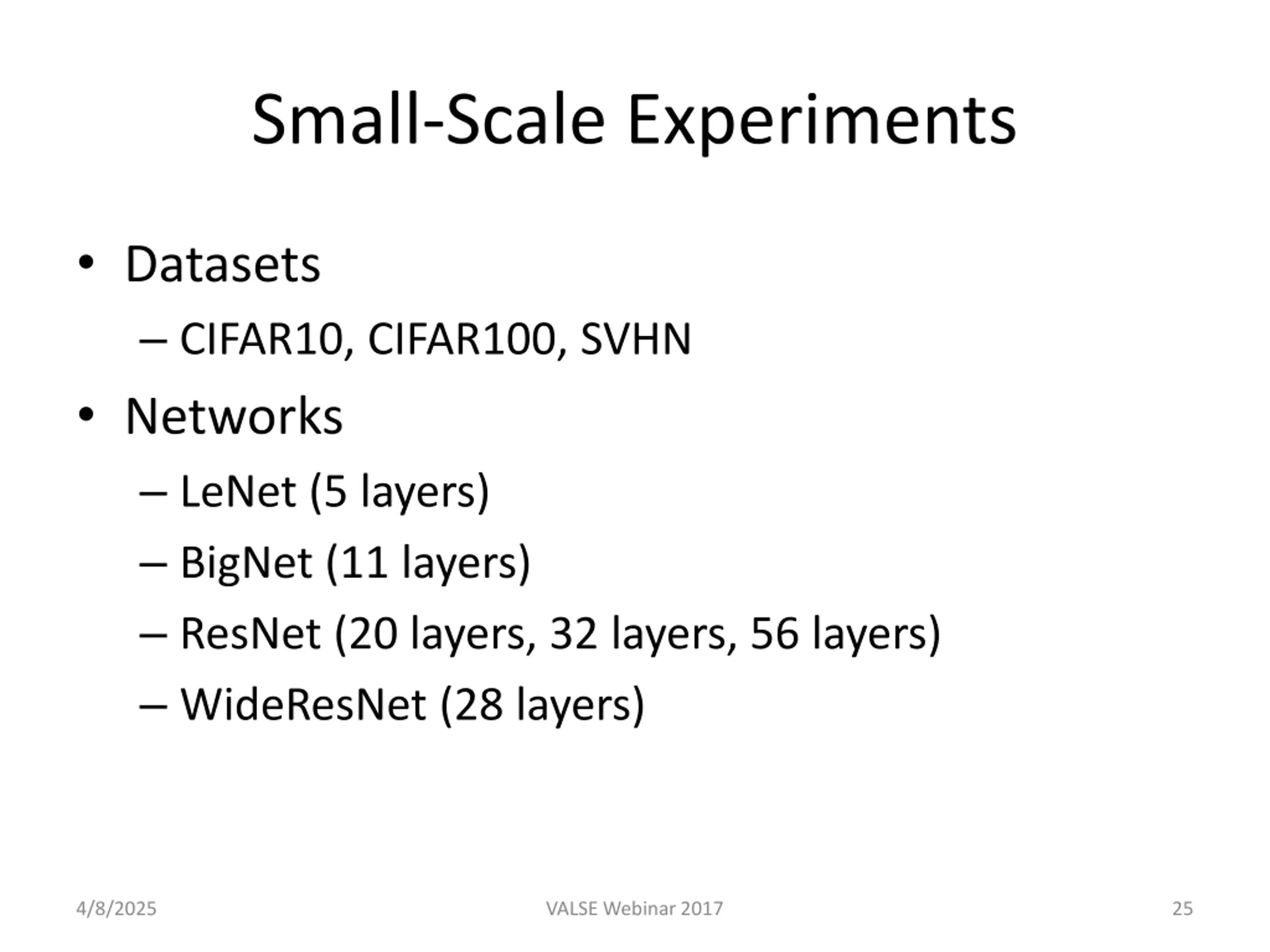 Small-Scale Experiments

• Datasets
– CIFAR10, CIFAR100, SVHN
• Networks
– LeNet (5 layers)
– BigNet (11 layers)
– ResNet (20 layers, 32 layers, 56 layers)
– WideResNet (28 layers)

4/8/2025
VALSE Webinar 2017
25